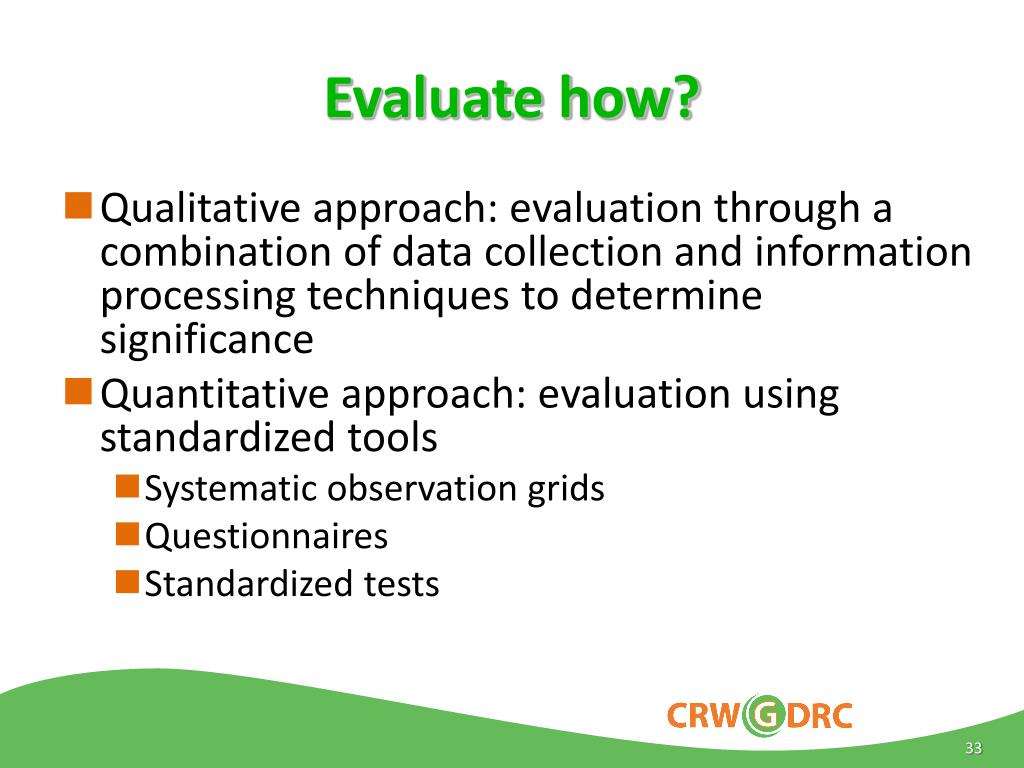 Evaluate how?

Qualitative approach: evaluation through a combination of data collection and information processing techniques to determine significance

Quantitative approach: evaluation using standardized tools

Systematic observation grids

Questionnaires

Standardized tests

CRWGDRC

33